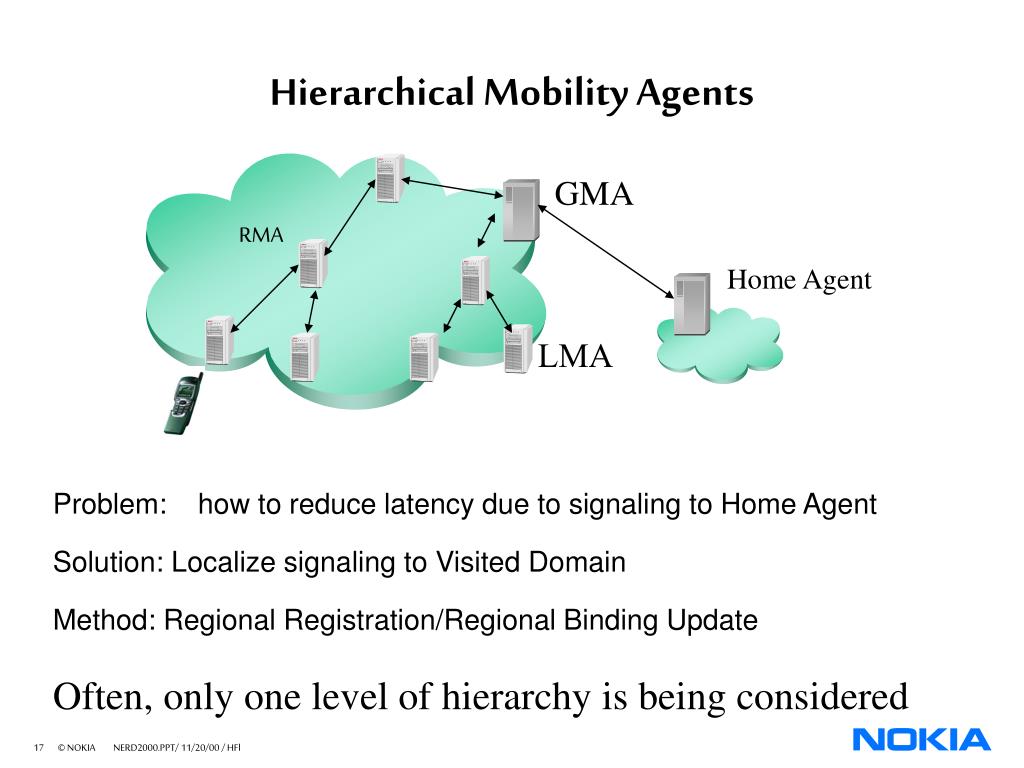 Hierarchical Mobility Agents

RMA

GMA

Home Agent

LMA

Problem: how to reduce latency due to signaling to Home Agent

Solution: Localize signaling to Visited Domain

Method: Regional Registration/Regional Binding Update

Often, only one level of hierarchy is being considered

17 © NOKIA NERD2000.PPT/ 11/20/00 / HFl

NOKIA